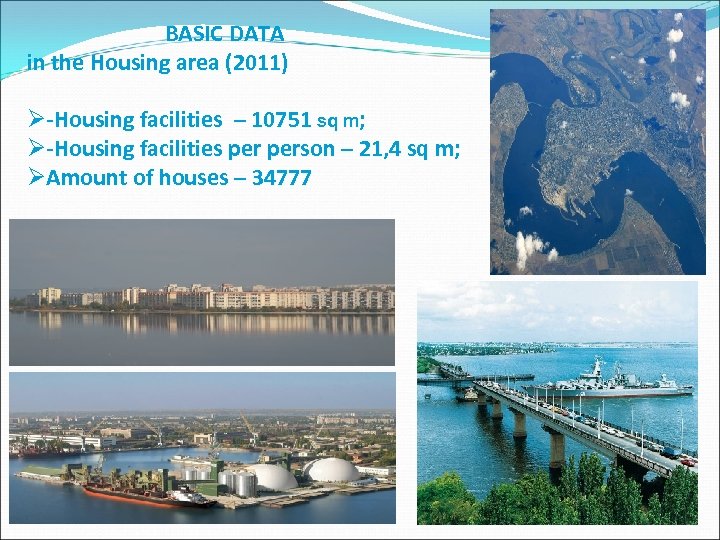 BASIC DATA
in the Housing area (2011)

➢-Housing facilities – 10751 sq m;
➢-Housing facilities per person – 21,4 sq m;
➢Amount of houses – 34777